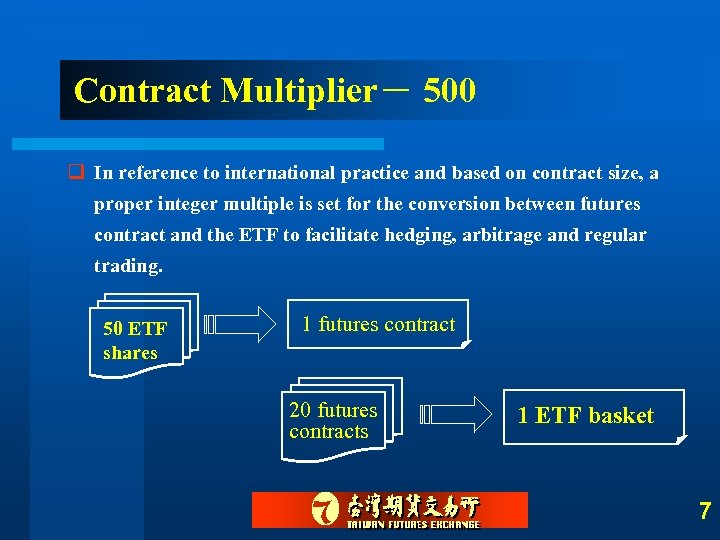 Contract Multiplier－ 500

In reference to international practice and based on contract size, a proper integer multiple is set for the conversion between futures contract and the ETF to facilitate hedging, arbitrage and regular trading.

50 ETF shares

1 futures contract

20 futures contracts

1 ETF basket

台灣期貨交易所
TAIWAN FUTURES EXCHANGE

7